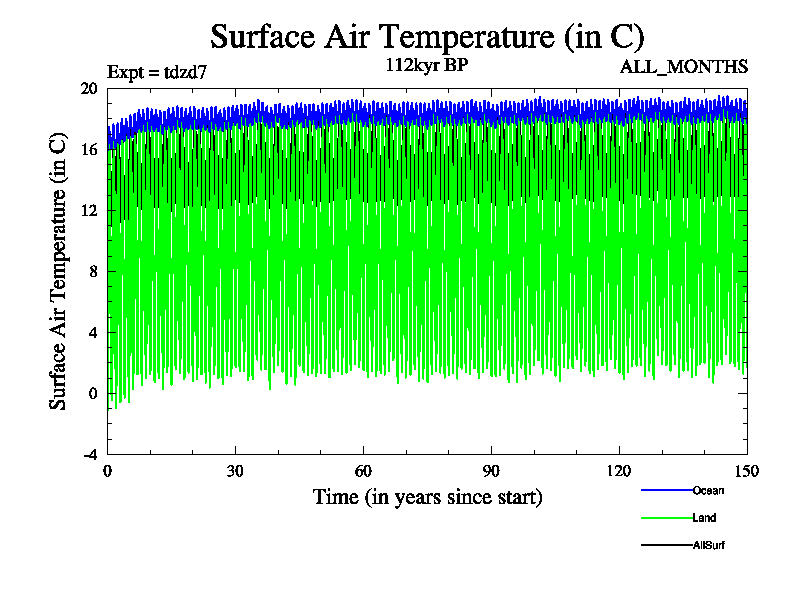 Surface Air Temperature (in C)

Expt = tdzd7

112kyr BP

ALL_MONTHS

Surface Air Temperature (in C)

20
16
12
8
4
0
-4

0
30
60
90
120
150

Time (in years since start)

Ocean
Land
AllSurf